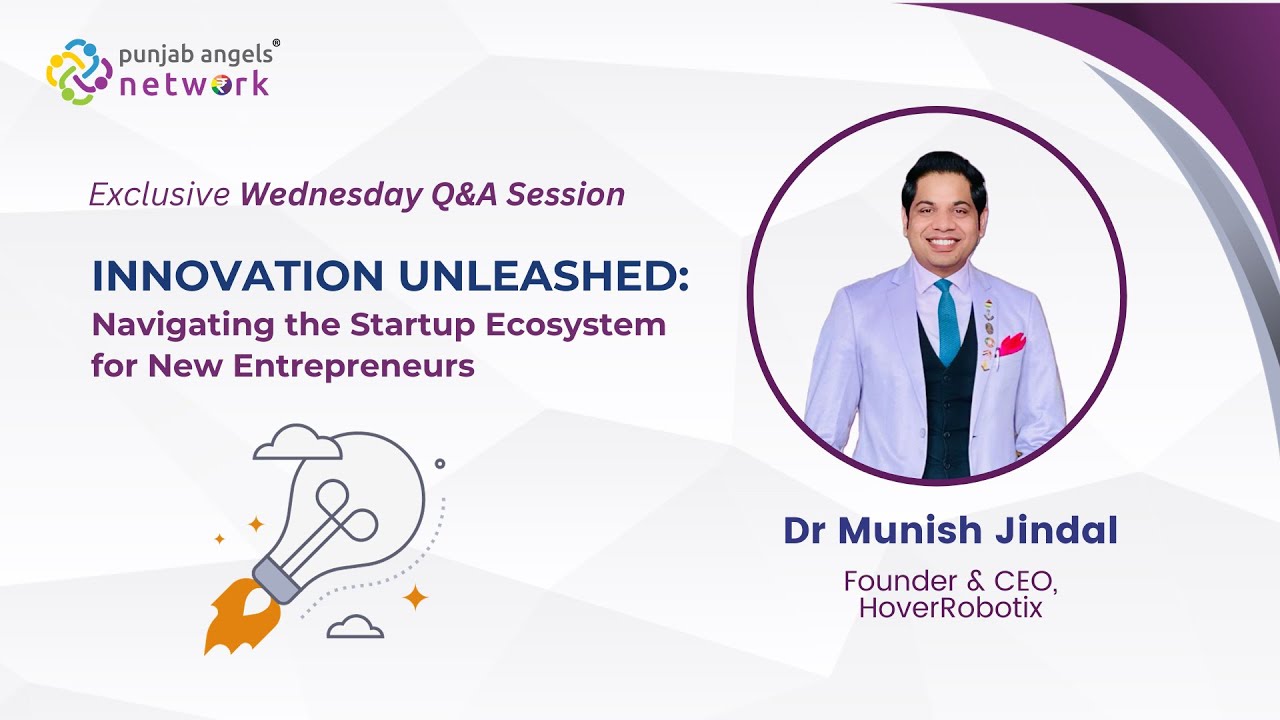 punjab angels®
network

Exclusive Wednesday Q&A Session

INNOVATION UNLEASHED:
Navigating the Startup Ecosystem for New Entrepreneurs

Dr Munish Jindal

Founder & CEO, HoverRobotix